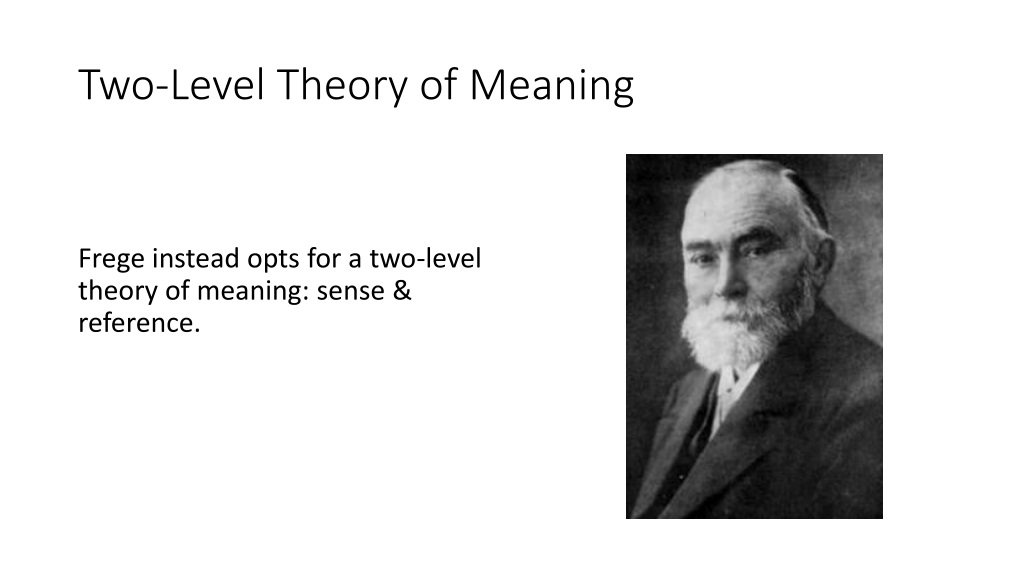 Two-Level Theory of Meaning

Frege instead opts for a two-level theory of meaning: sense & reference.